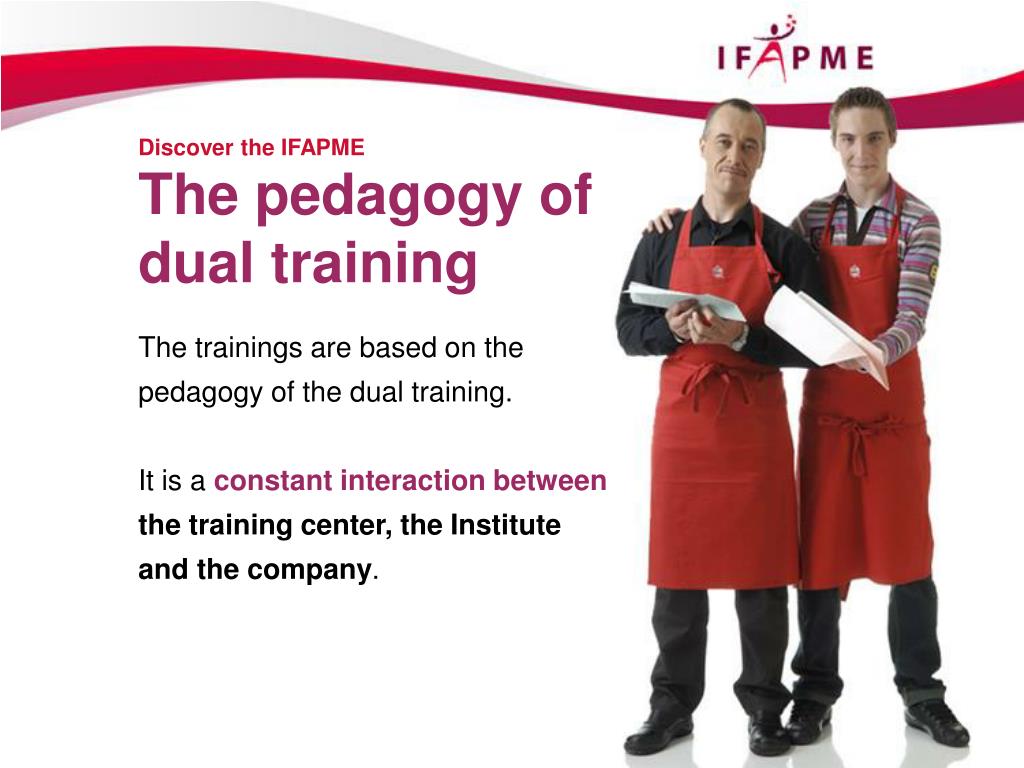 IFAPME

Discover the IFAPME

The pedagogy of dual training

The trainings are based on the pedagogy of the dual training.

It is a constant interaction between the training center, the Institute and the company.